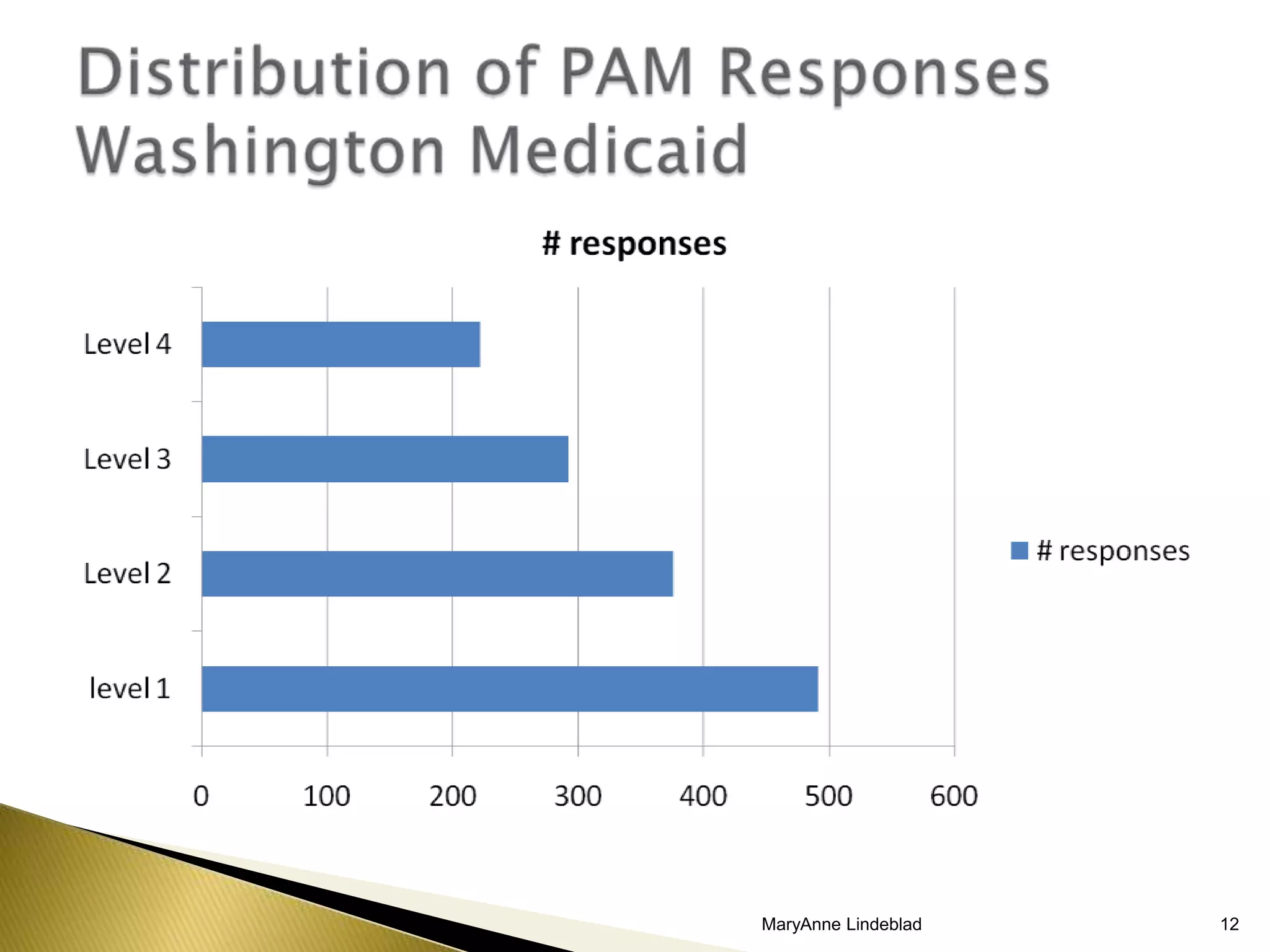 Distribution of PAM Responses Washington Medicaid

# responses

Level 4
Level 3
Level 2
level 1

0 100 200 300 400 500 600

# responses

MaryAnne Lindeblad

12